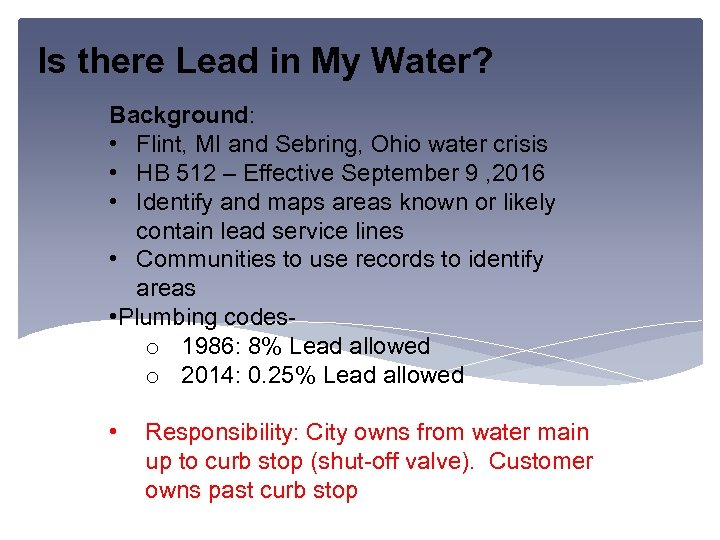 Is there Lead in My Water?

Background:
• Flint, MI and Sebring, Ohio water crisis
• HB 512 – Effective September 9 ,2016
• Identify and maps areas known or likely contain lead service lines
• Communities to use records to identify areas
•Plumbing codes-
o 1986: 8% Lead allowed
o 2014: 0.25% Lead allowed

• Responsibility: City owns from water main up to curb stop (shut-off valve). Customer owns past curb stop